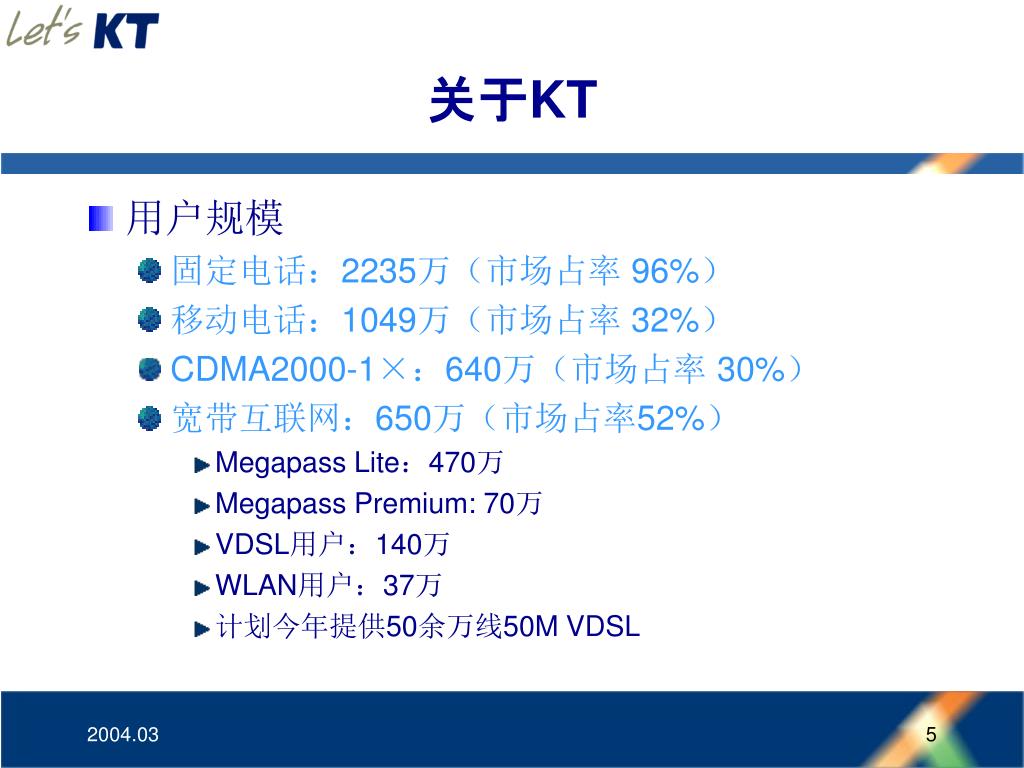 Let's KT

关于KT

用户规模

固定电话：2235万（市场占率 96%）

移动电话：1049万（市场占率 32%）

CDMA2000-1×：640万（市场占率 30%）

宽带互联网：650万（市场占率52%）

Megapass Lite：470万

Megapass Premium: 70万

VDSL用户：140万

WLAN用户：37万

计划今年提供50余万线50M VDSL

2004.03

5